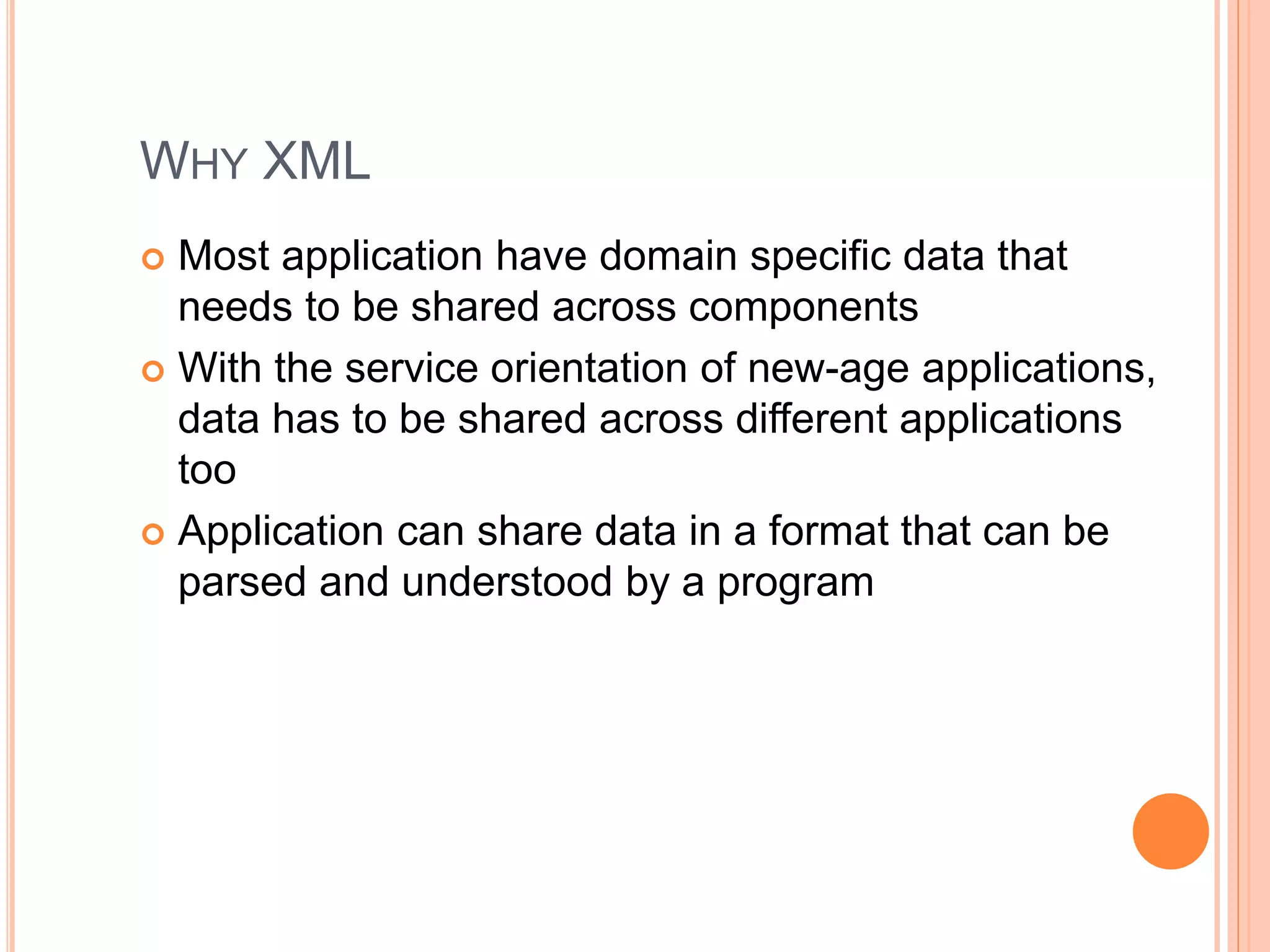 WHY XML

Most application have domain specific data that needs to be shared across components

With the service orientation of new-age applications, data has to be shared across different applications too

Application can share data in a format that can be parsed and understood by a program